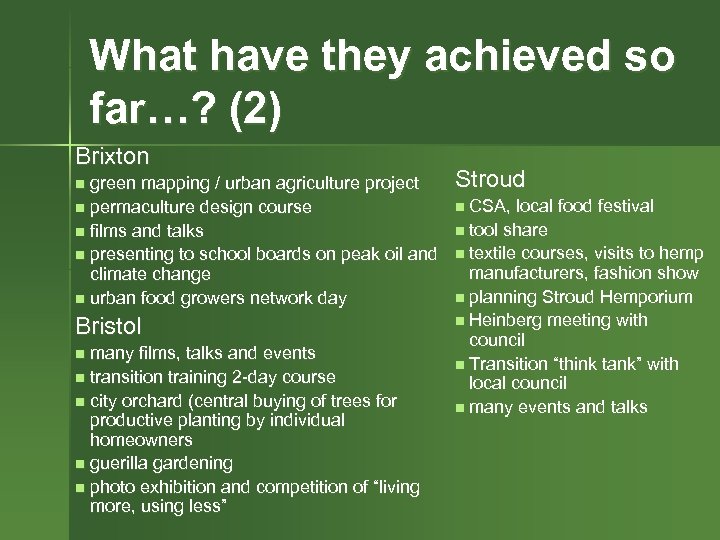 What have they achieved so far…? (2)

Brixton
- green mapping / urban agriculture project
- permaculture design course
- films and talks
- presenting to school boards on peak oil and climate change
- urban food growers network day

Bristol
- many films, talks and events
- transition training 2-day course
- city orchard (central buying of trees for productive planting by individual homeowners
- guerilla gardening
- photo exhibition and competition of “living more, using less”

Stroud
- CSA, local food festival
- tool share
- textile courses, visits to hemp manufacturers, fashion show
- planning Stroud Hemporium
- Heinberg meeting with council
- Transition “think tank” with local council
- many events and talks